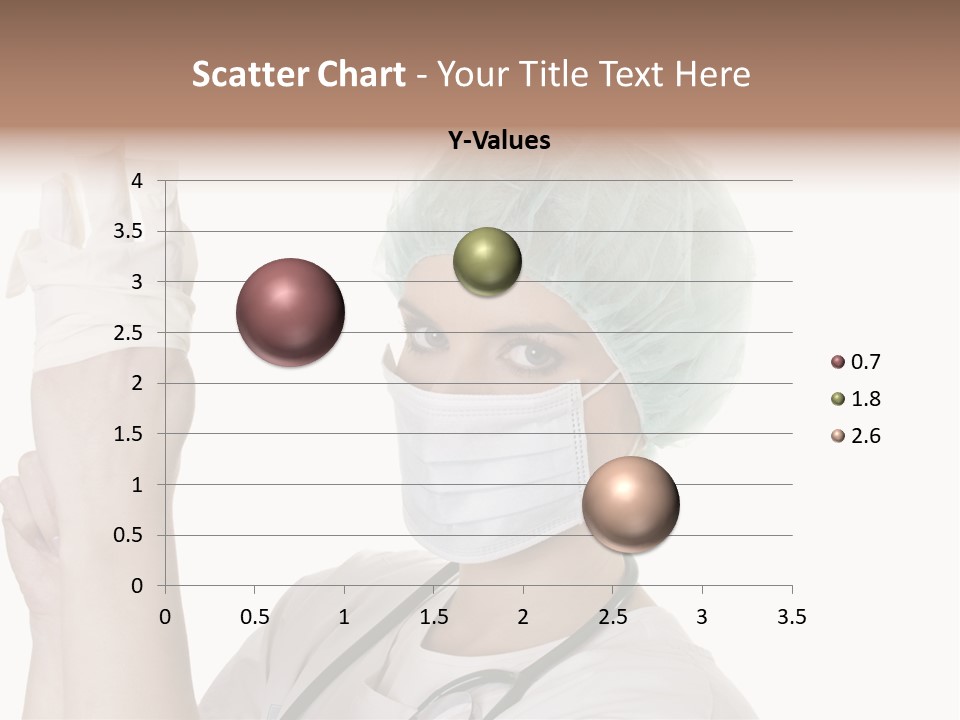 Scatter Chart - Your Title Text Here

Y-Values

4
3.5
3
2.5
2
1.5
1
0.5
0

0 0.5 1 1.5 2 2.5 3 3.5

0.7
1.8
2.6